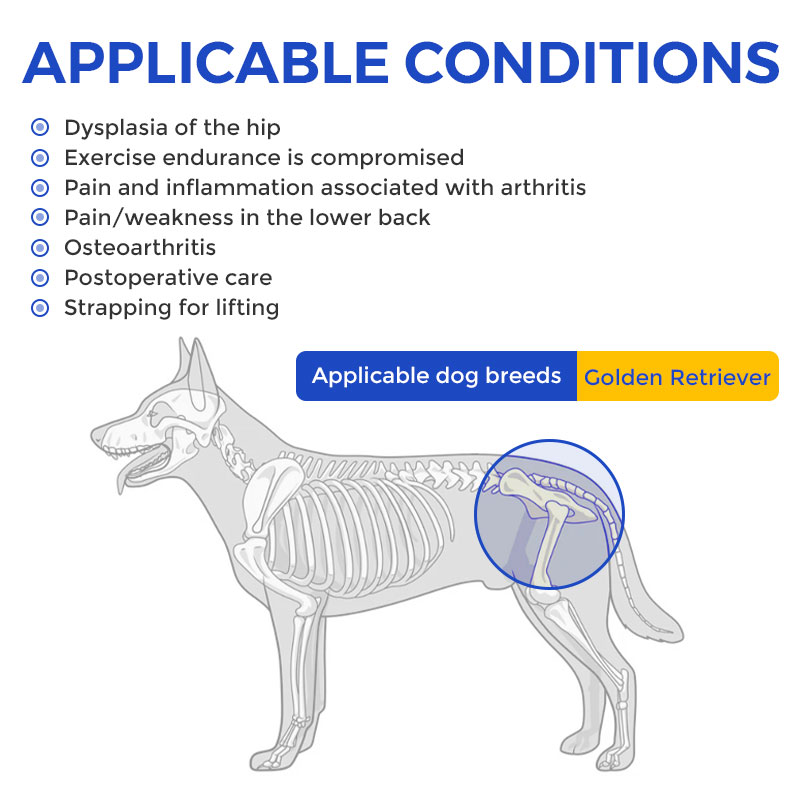 APPLICABLE CONDITIONS

Dysplasia of the hip
Exercise endurance is compromised
Pain and inflammation associated with arthritis
Pain/weakness in the lower back
Osteoarthritis
Postoperative care
Strapping for lifting

Applicable dog breeds Golden Retriever